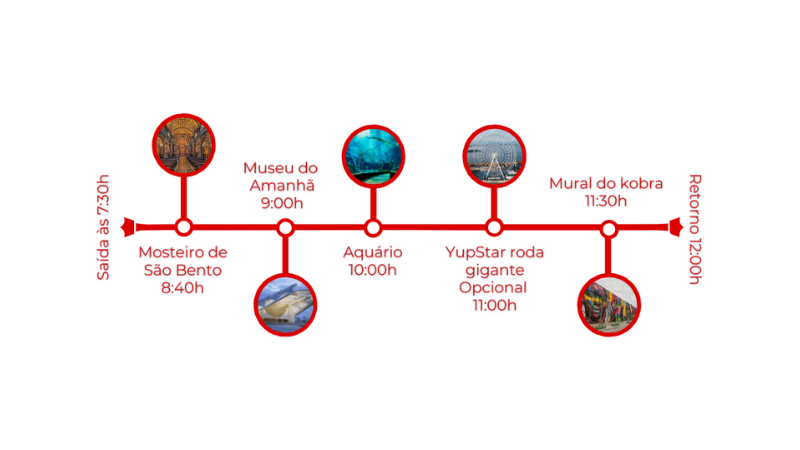 Saída às 7:30h

Mosteiro de São Bento 8:40h

Museu do Amanhã 9:00h

Aquário 10:00h

YupStar roda gigante Opcional 11:00h

Mural do kobra 11:30h

Retorno 12:00h